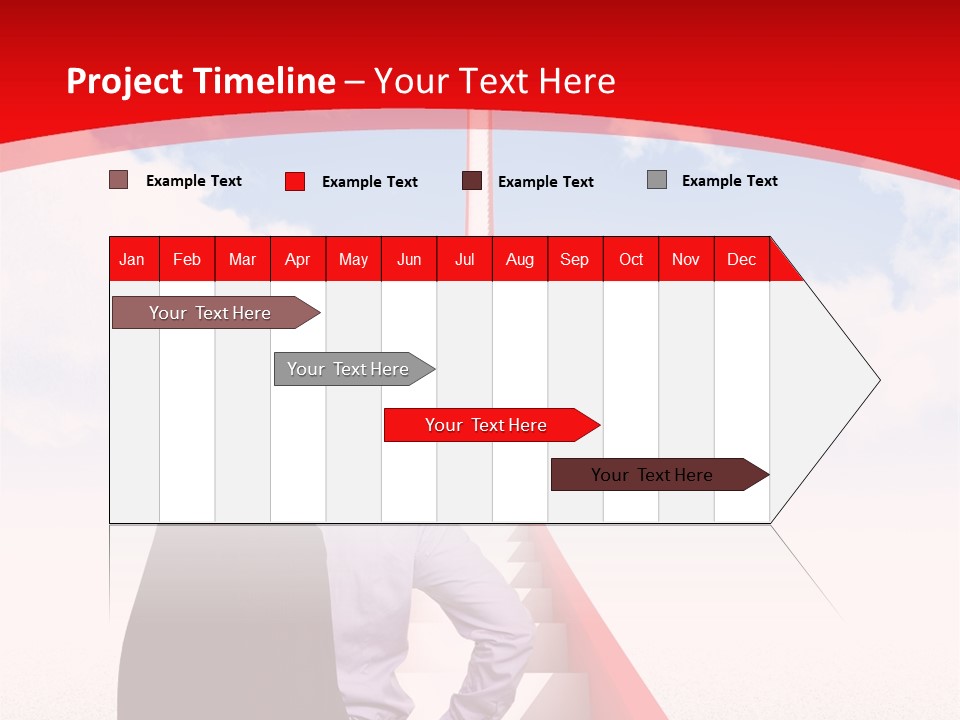 Project Timeline – Your Text Here

Example Text
Example Text
Example Text
Example Text

| Jan | Feb | Mar | Apr | May | Jun | Jul | Aug | Sep | Oct | Nov | Dec |
|---|---|---|---|---|---|---|---|---|---|---|---|

Your Text Here
Your Text Here
Your Text Here
Your Text Here